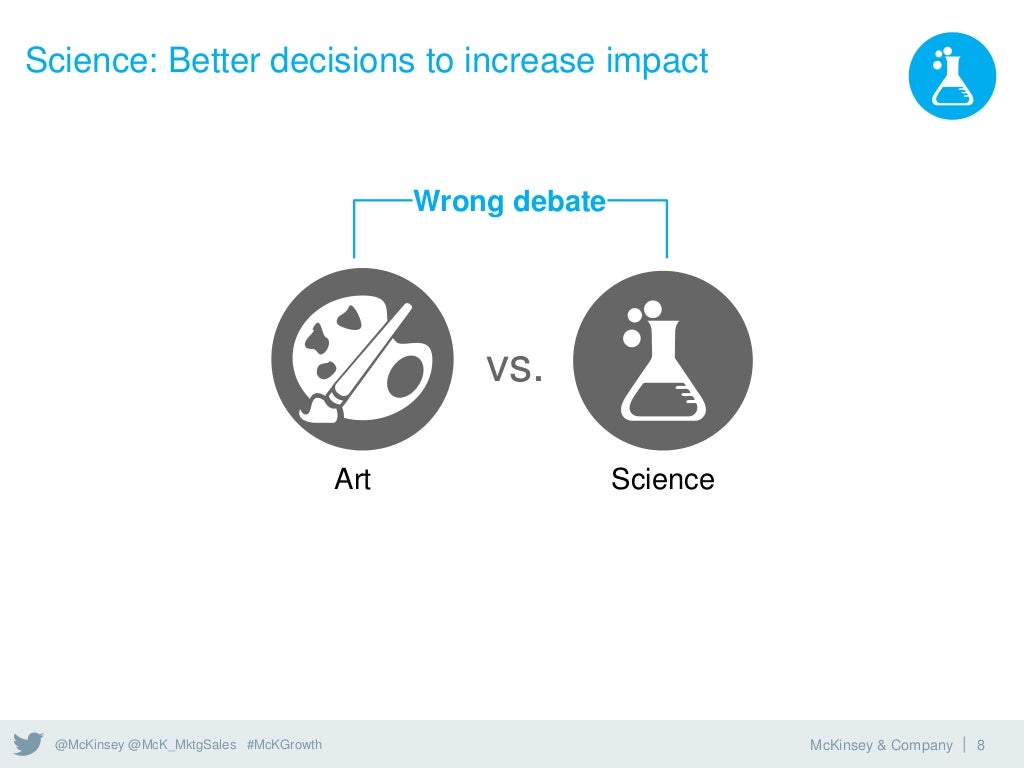 Science: Better decisions to increase impact

Wrong debate

vs.

Art

Science

@McKinsey @McK_MktgSales #McKGrowth

McKinsey & Company | 8